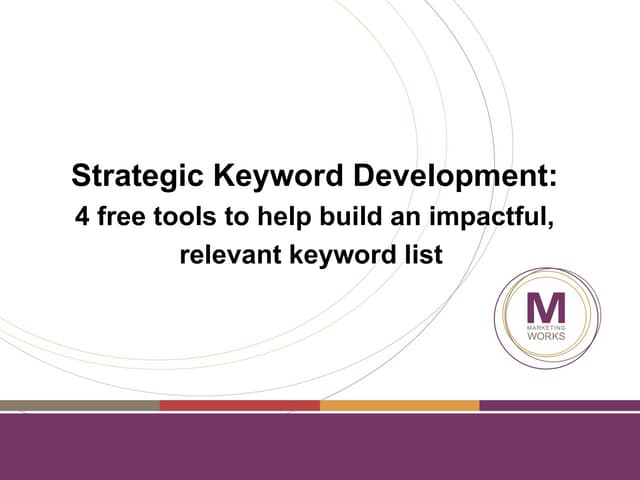 Strategic Keyword Development:
4 free tools to help build an impactful, relevant keyword list

M
MARKETING
WORKS